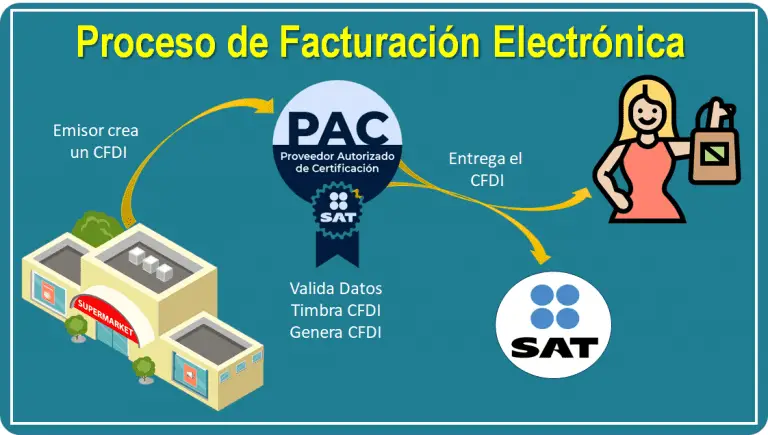 Proceso de Facturación Electrónica

Emisor crea un CFDI

PAC
Proveedor Autorizado de Certificación

SAT

Entrega el CFDI

SUPERMARKET

Valida Datos
Timbra CFDI
Genera CFDI

SAT